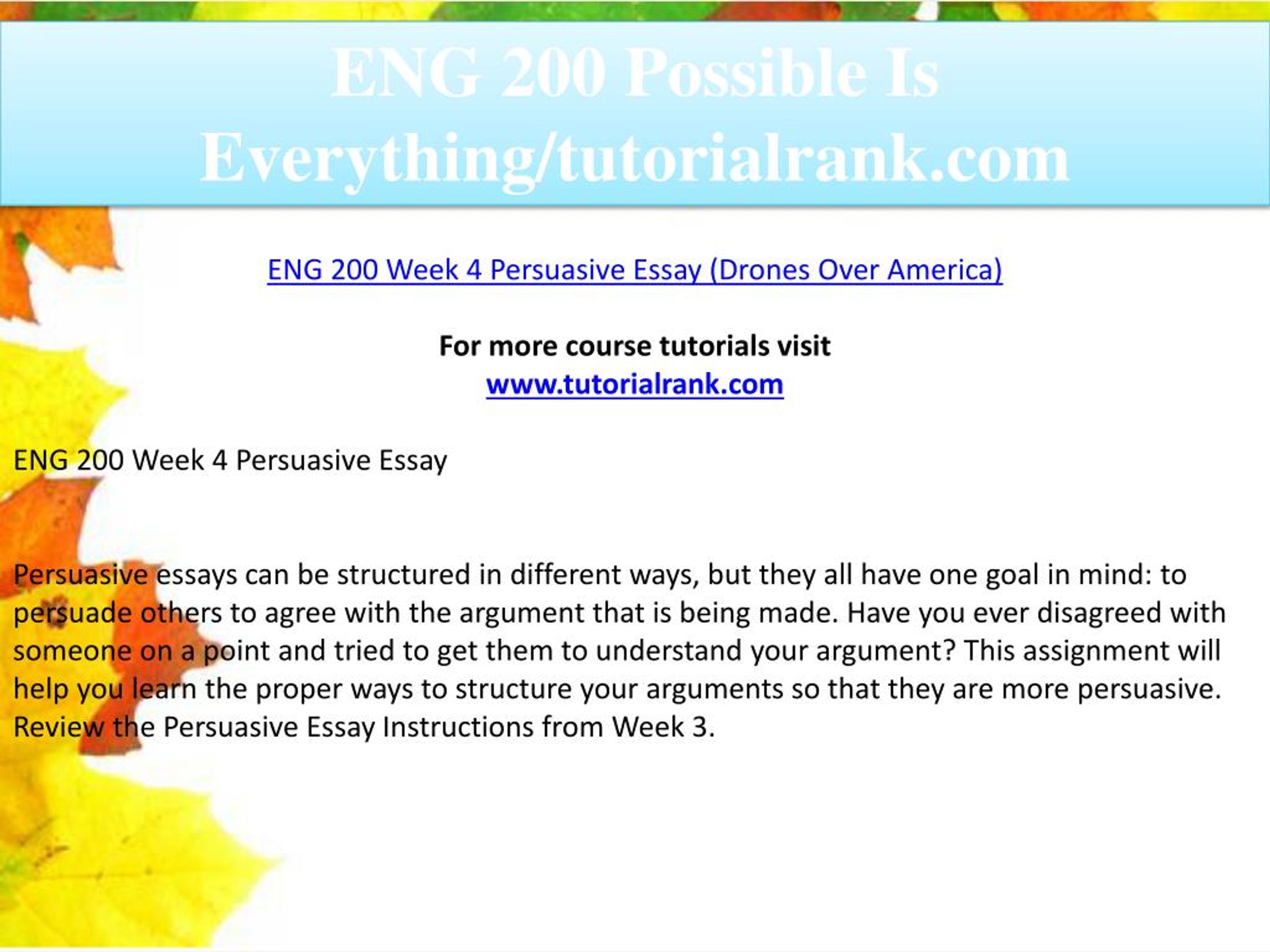 ENG 200 Possible Is Everything/tutorialrank.com

ENG 200 Week 4 Persuasive Essay (Drones Over America)

For more course tutorials visit
www.tutorialrank.com

ENG 200 Week 4 Persuasive Essay

Persuasive essays can be structured in different ways, but they all have one goal in mind: to persuade others to agree with the argument that is being made. Have you ever disagreed with someone on a point and tried to get them to understand your argument? This assignment will help you learn the proper ways to structure your arguments so that they are more persuasive. Review the Persuasive Essay Instructions from Week 3.